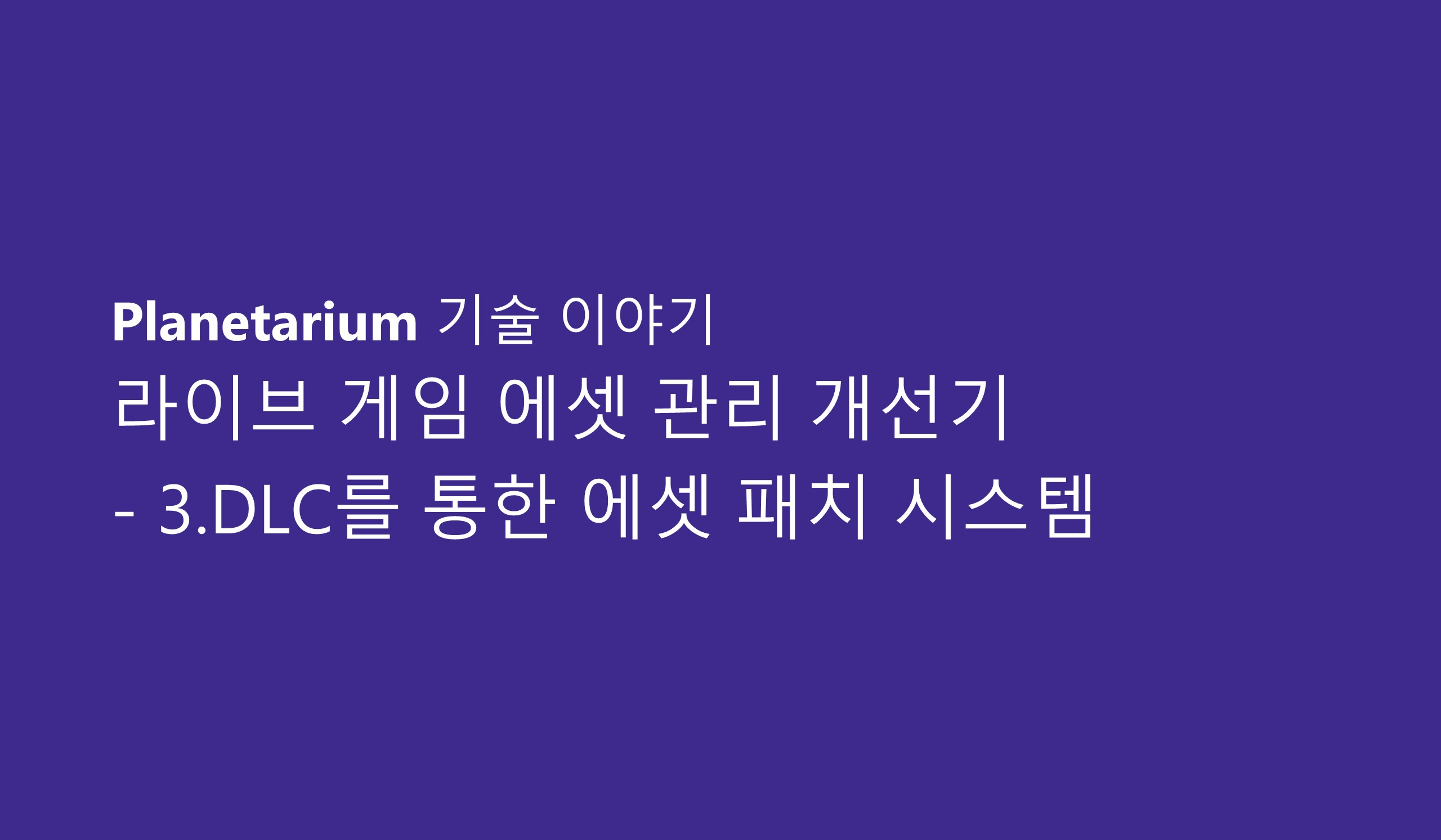 Planetarium 기술 이야기

라이브 게임 에셋 관리 개선기
- 3.DLC를 통한 에셋 패치 시스템